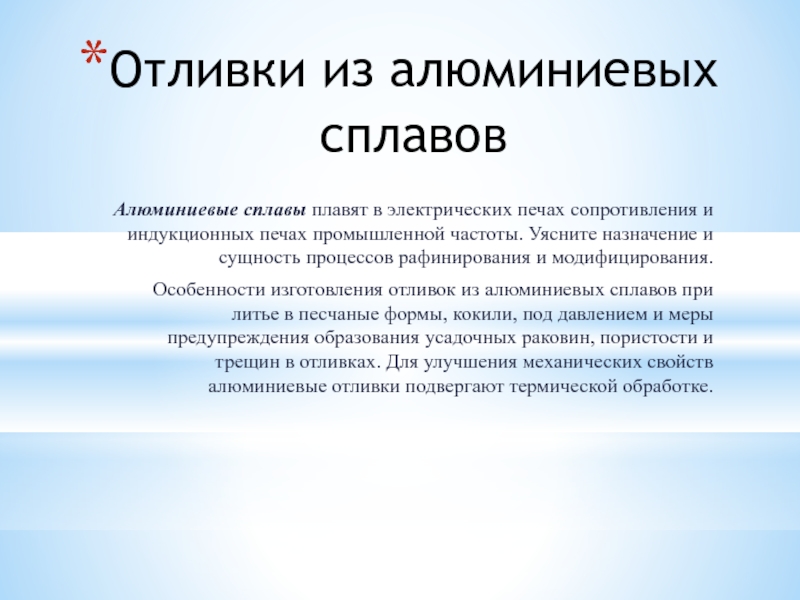 *Отливки из алюминиевых сплавов

Алюминиевые сплавы плавят в электрических печах сопротивления и индукционных печах промышленной частоты. Уясните назначение и сущность процессов рафинирования и модифицирования.

Особенности изготовления отливок из алюминиевых сплавов при литье в песчаные формы, кокили, под давлением и меры предупреждения образования усадочных раковин, пористости и трещин в отливках. Для улучшения механических свойств алюминиевые отливки подвергают термической обработке.